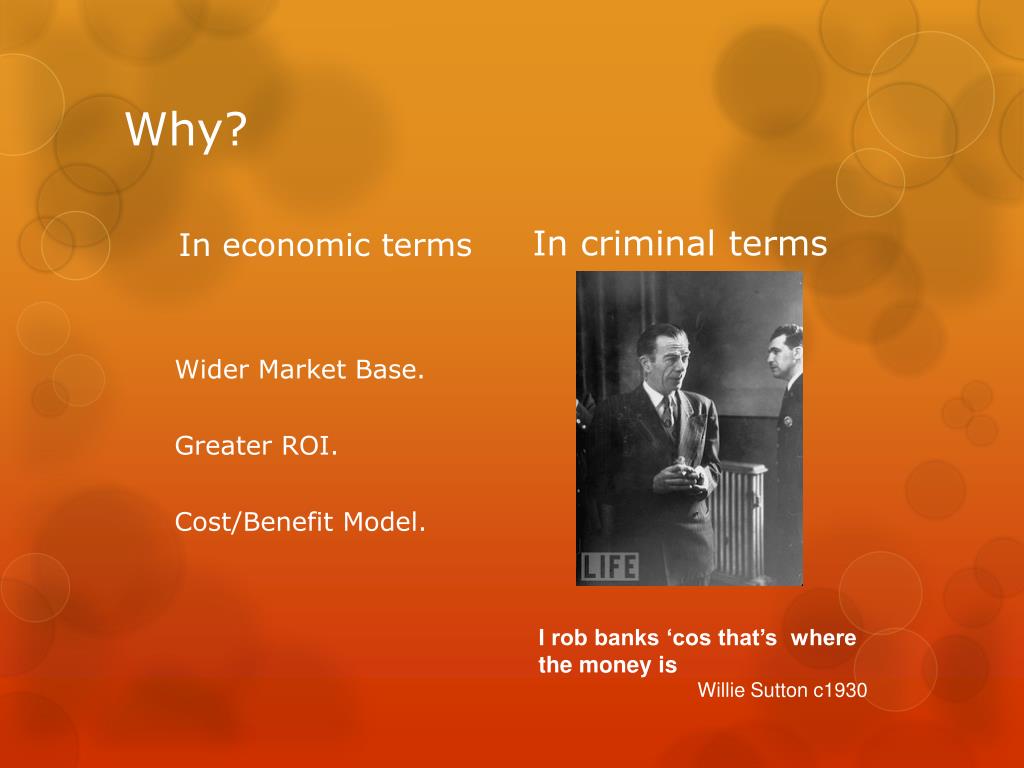 Why?

In economic terms

Wider Market Base.

Greater ROI.

Cost/Benefit Model.

In criminal terms

LIFE

I rob banks ‘cos that’s where the money is

Willie Sutton c1930